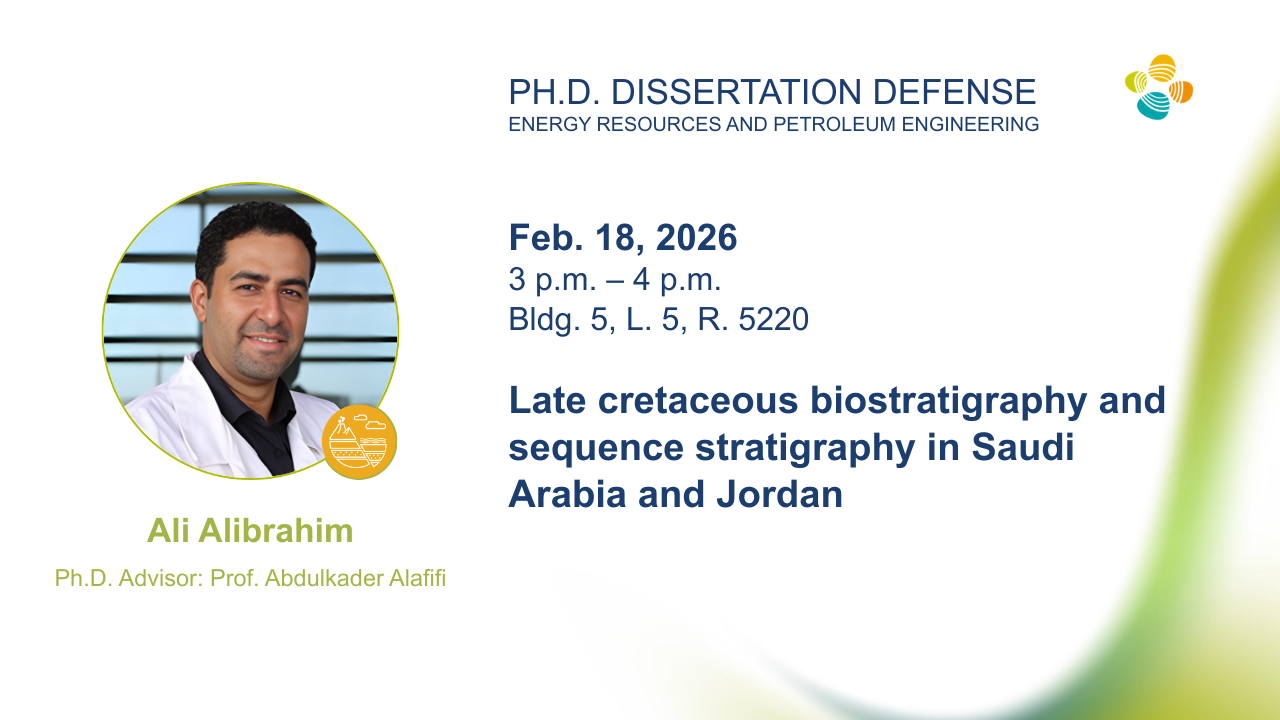 PH.D. DISSERTATION DEFENSE
ENERGY RESOURCES AND PETROLEUM ENGINEERING

Feb. 18, 2026
3 p.m. – 4 p.m.
Bldg. 5, L. 5, R. 5220

Late cretaceous biostratigraphy and sequence stratigraphy in Saudi Arabia and Jordan

Ali Alibrahim

Ph.D. Advisor: Prof. Abdulkader Alafifi